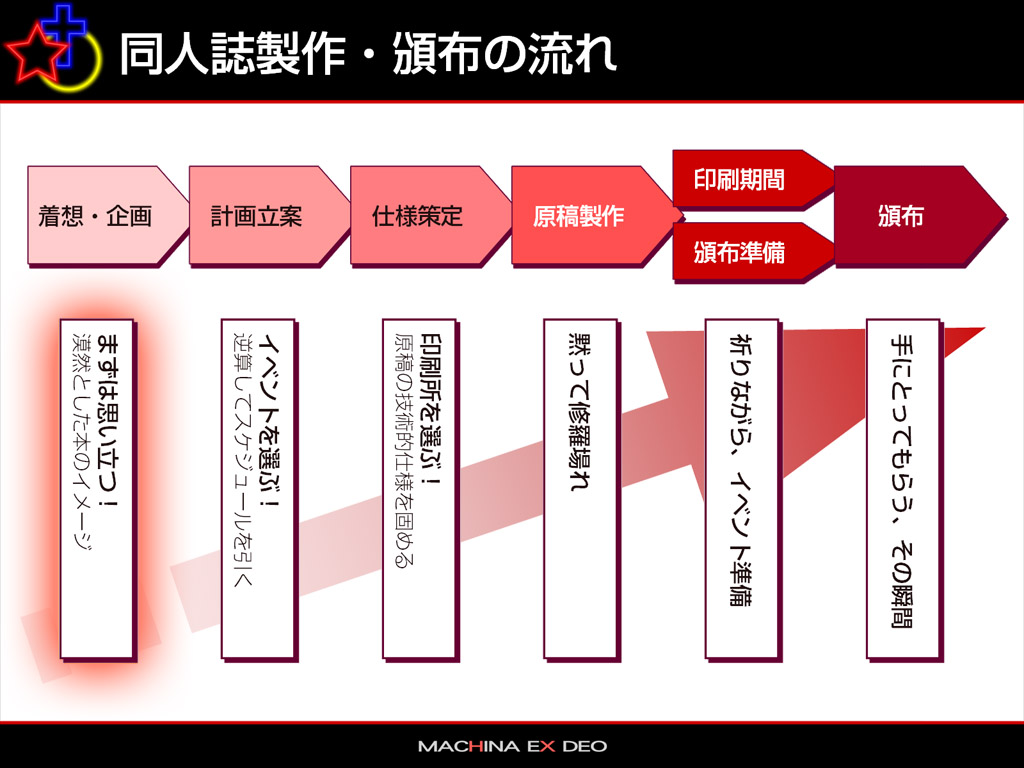 同人誌製作・頒布の流れ

着想・企画

計画立案

仕様策定

原稿製作

印刷期間

頒布準備

頒布

まずは思い立つ！
漠然とした本のイメージ

イベントを選ぶ！
逆算してスケジュールを引く

印刷所を選ぶ！
原稿の技術的仕様を固める

黙って修羅場れ

祈りながら、イベント準備

手にとってもらう、その瞬間

MACHINA EX DEO